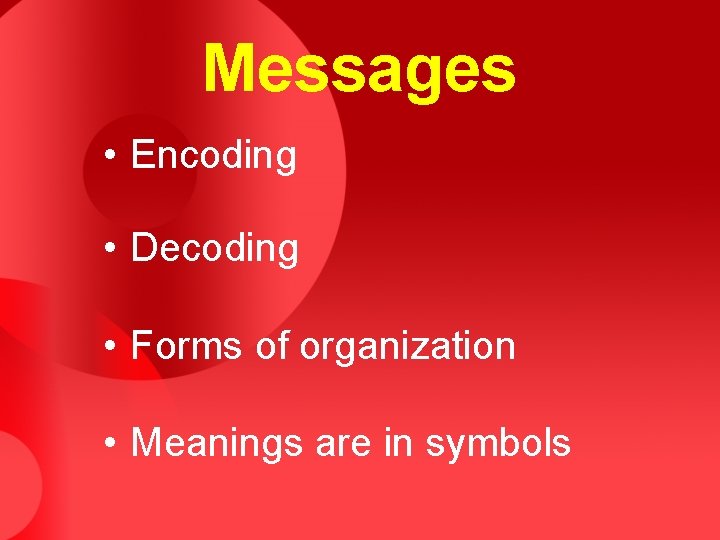 Messages

• Encoding

• Decoding

• Forms of organization

• Meanings are in symbols